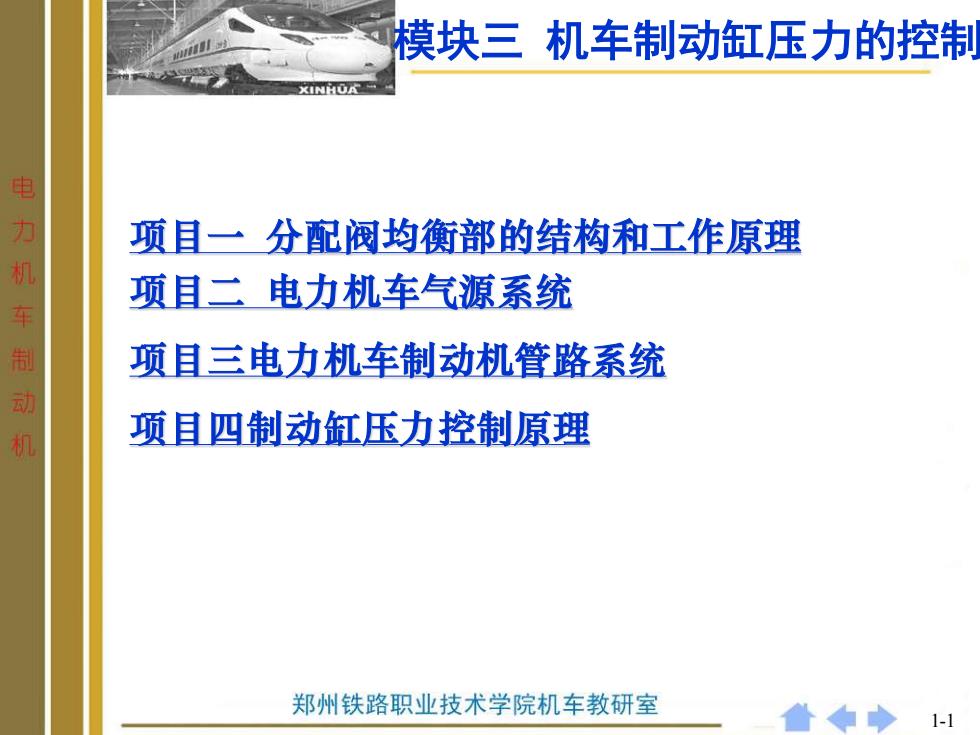 XINHUA

模块三 机车制动缸压力的控制

电力机车制动机

项目一 分配阀均衡部的结构和工作原理
项目二 电力机车气源系统
项目三电力机车制动机管路系统
项目四制动缸压力控制原理

郑州铁路职业技术学院机车教研室

1-1